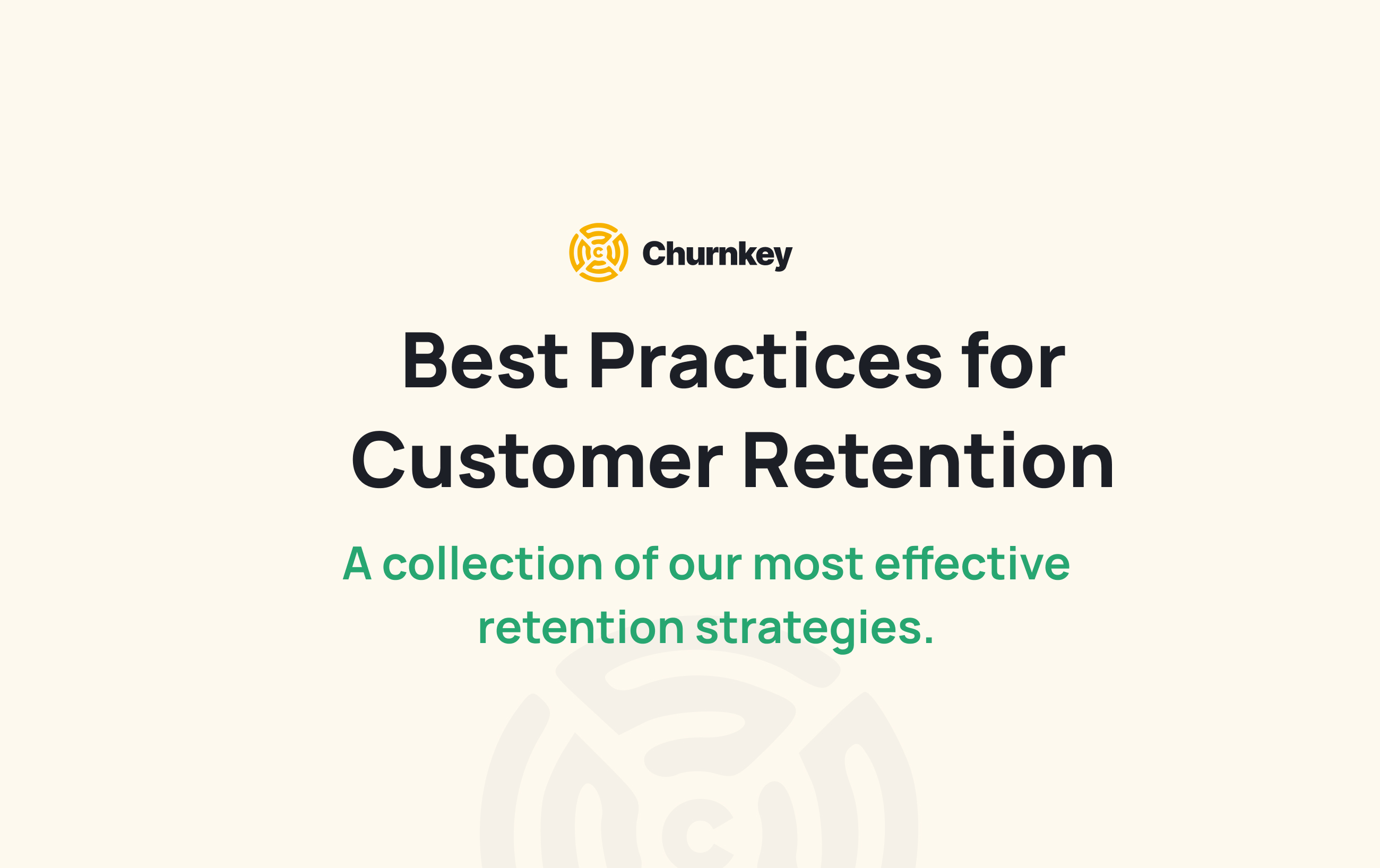 Churnkey

Best Practices for Customer Retention

A collection of our most effective retention strategies.